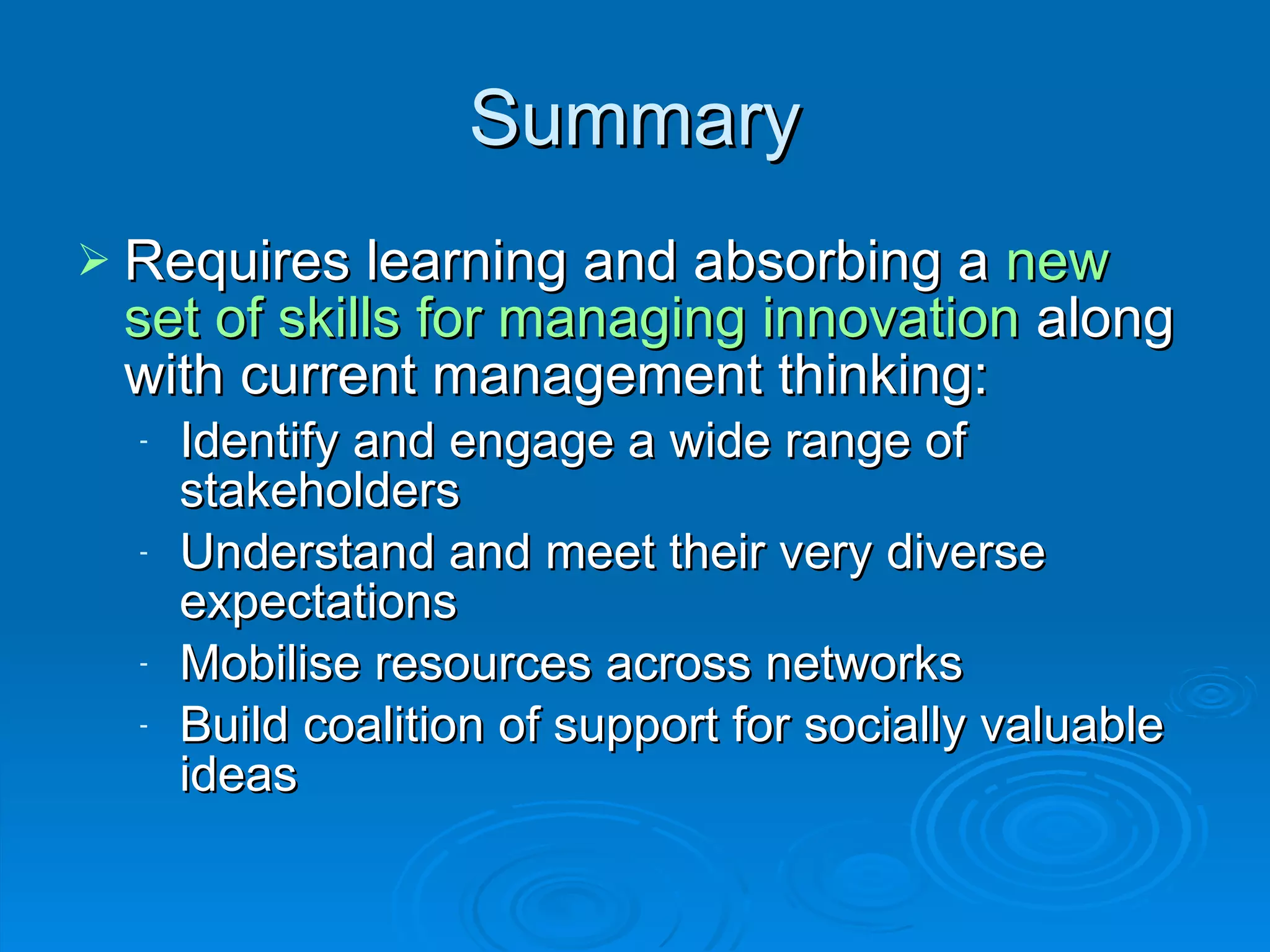 Summary

➢ Requires learning and absorbing a new set of skills for managing innovation along with current management thinking:

- Identify and engage a wide range of stakeholders
- Understand and meet their very diverse expectations
- Mobilise resources across networks
- Build coalition of support for socially valuable ideas